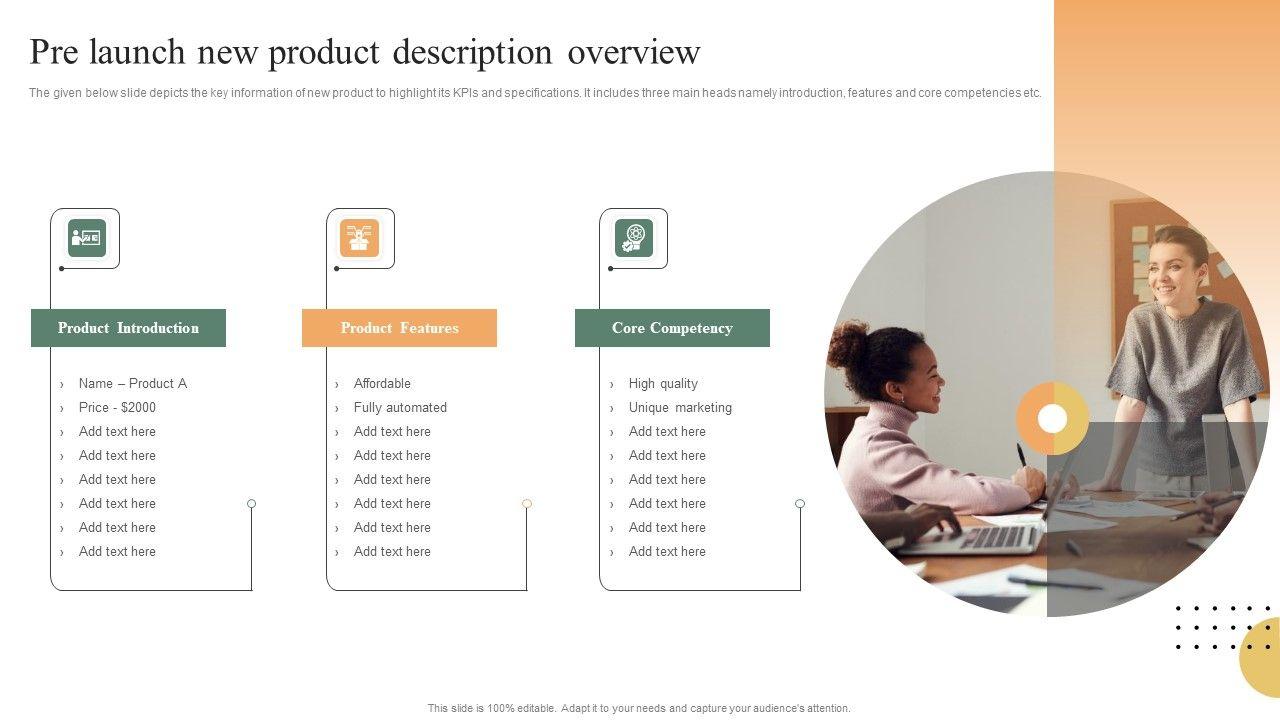 Pre launch new product description overview

The given below slide depicts the key information of new product to highlight its KPIs and specifications. It includes three main heads namely introduction, features and core competencies etc.

Product Introduction

› Name – Product A
› Price - $2000
› Add text here
› Add text here
› Add text here
› Add text here
› Add text here
› Add text here

Product Features

› Affordable
› Fully automated
› Add text here
› Add text here
› Add text here
› Add text here
› Add text here
› Add text here

Core Competency

› High quality
› Unique marketing
› Add text here
› Add text here
› Add text here
› Add text here
› Add text here
› Add text here

This slide is 100% editable. Adapt it to your needs and capture your audience's attention.